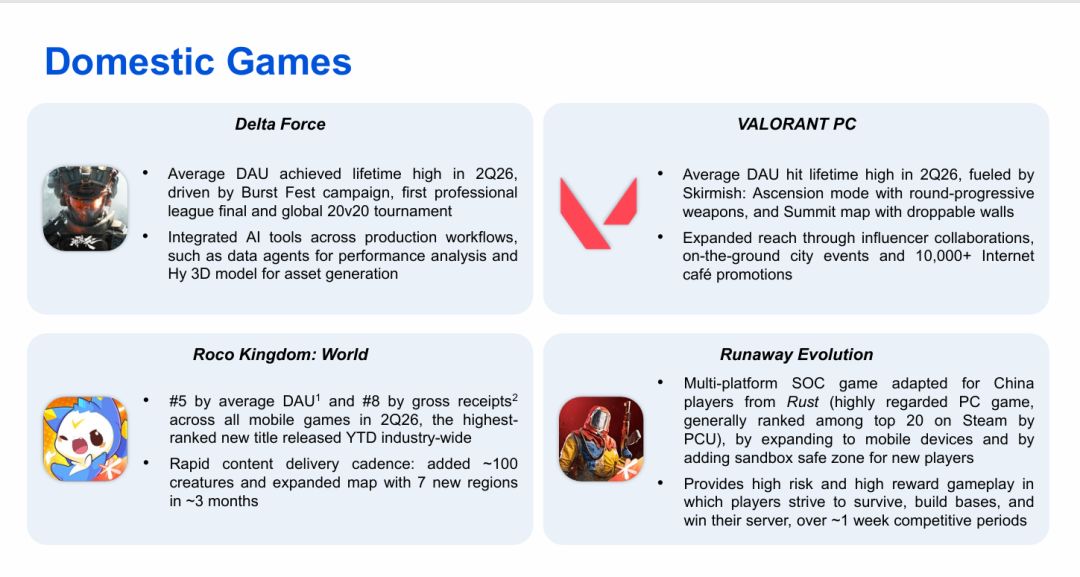 Domestic Games

Delta Force

• Average DAU achieved lifetime high in 2Q26, driven by Burst Fest campaign, first professional league final and global 20v20 tournament

• Integrated AI tools across production workflows, such as data agents for performance analysis and Hy 3D model for asset generation

VALORANT PC

• Average DAU hit lifetime high in 2Q26, fueled by Skirmish: Ascension mode with round-progressive weapons, and Summit map with droppable walls

• Expanded reach through influencer collaborations, on-the-ground city events and 10,000+ Internet café promotions

Roco Kingdom: World

• #5 by average DAU$^1$ and #8 by gross receipts$^2$ across all mobile games in 2Q26, the highest-ranked new title released YTD industry-wide

• Rapid content delivery cadence: added ~100 creatures and expanded map with 7 new regions in ~3 months

Runaway Evolution

• Multi-platform SOC game adapted for China players from Rust (highly regarded PC game, generally ranked among top 20 on Steam by PCU), by expanding to mobile devices and by adding sandbox safe zone for new players

• Provides high risk and high reward gameplay in which players strive to survive, build bases, and win their server, over ~1 week competitive periods